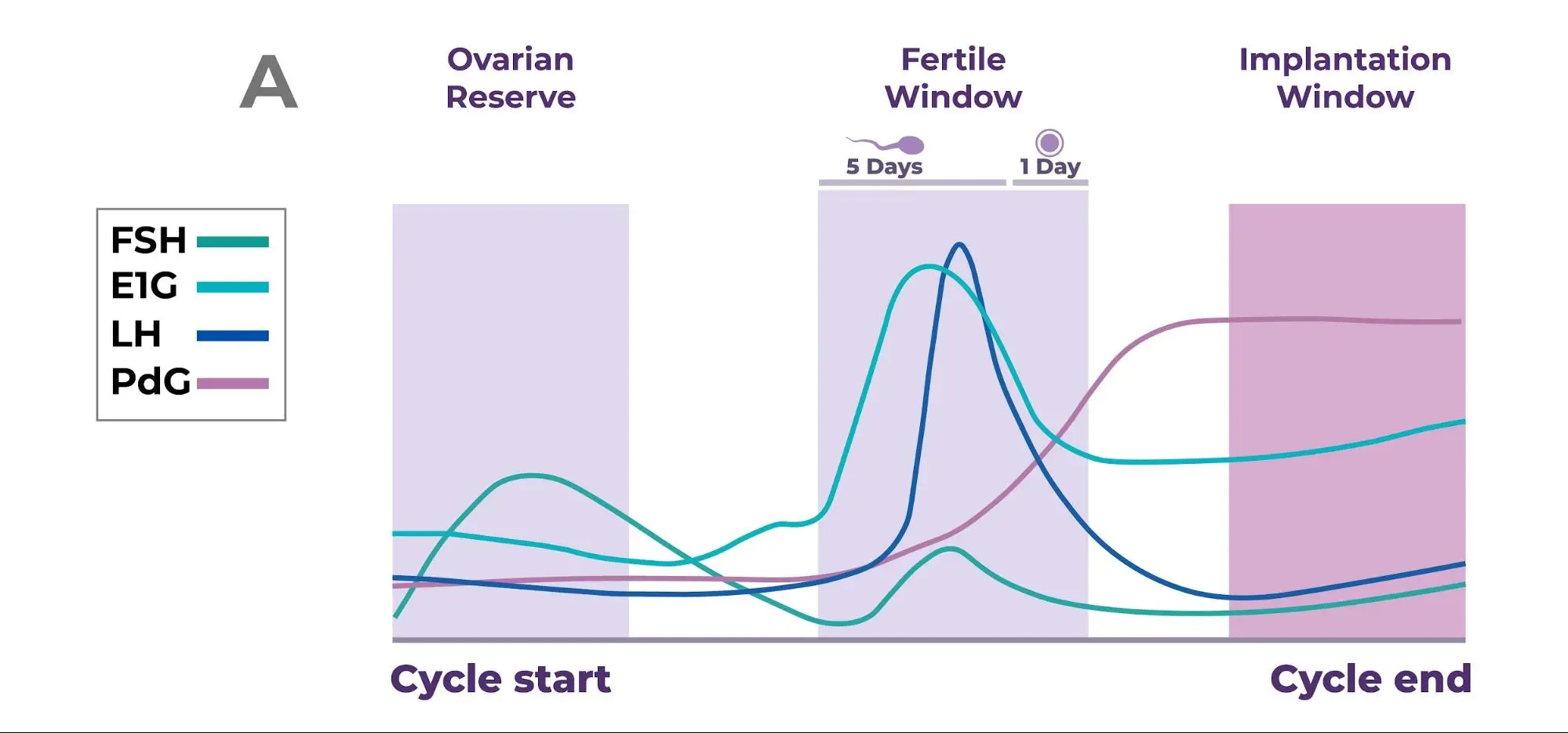 A

Ovarian Reserve

Fertile Window

Implantation Window

5 Days

1 Day

FSH
E1G
LH
PdG

Cycle start

Cycle end